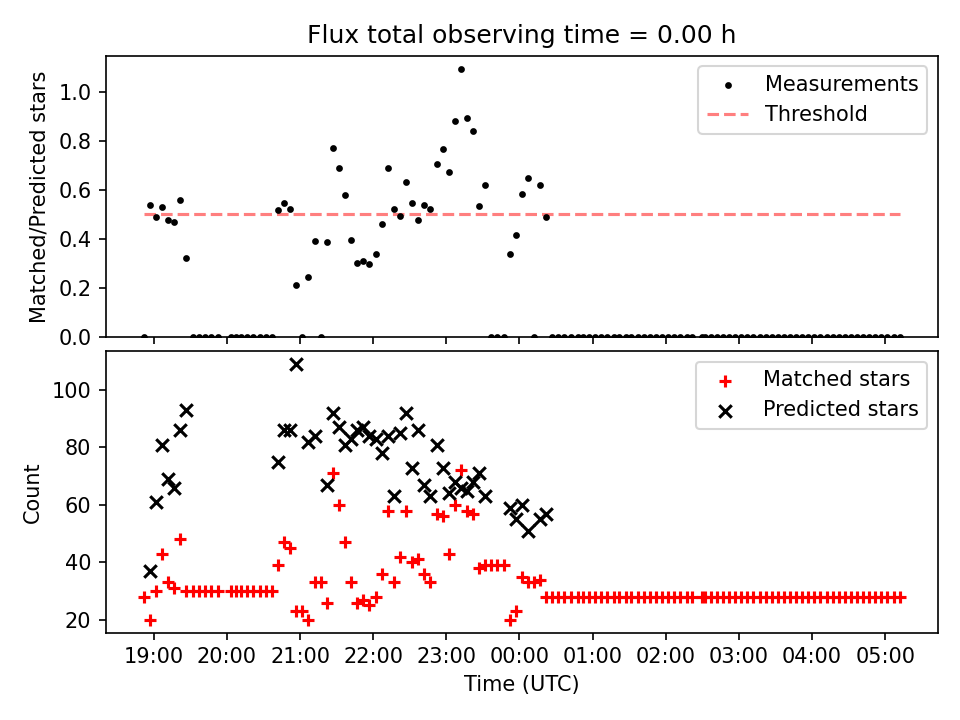 Flux total observing time = 0.00 h

Matched/Predicted stars

1.0
0.8
0.6
0.4
0.2
0.0

Measurements
Threshold

Count

100
80
60
40
20

Matched stars
Predicted stars

19:00 20:00 21:00 22:00 23:00 00:00 01:00 02:00 03:00 04:00 05:00

Time (UTC)